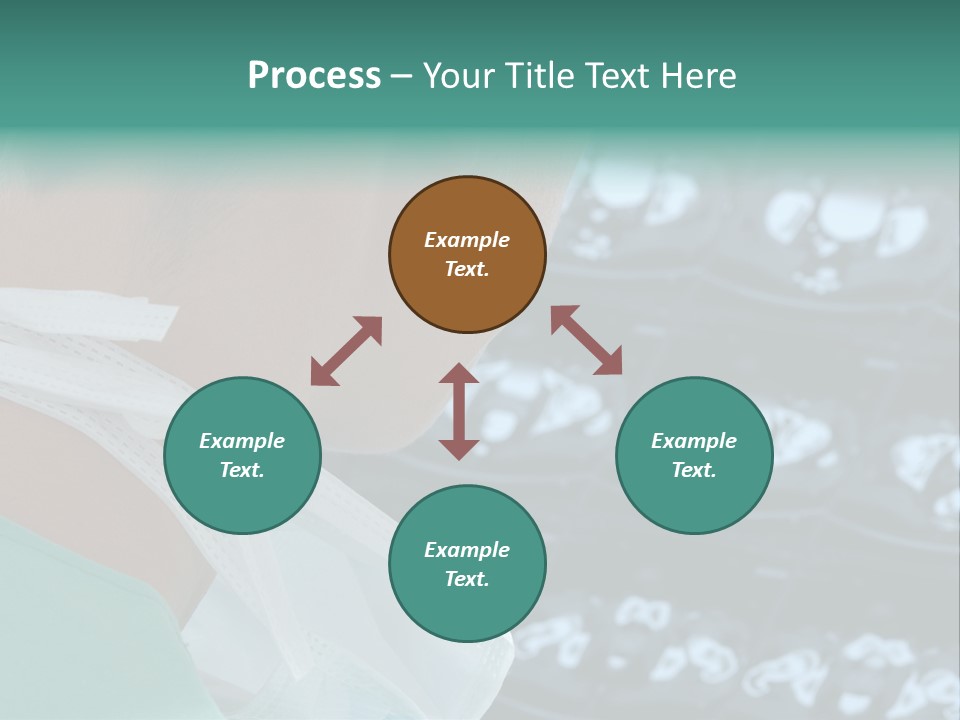 Process – Your Title Text Here

Example Text.

Example Text.

Example Text.

Example Text.